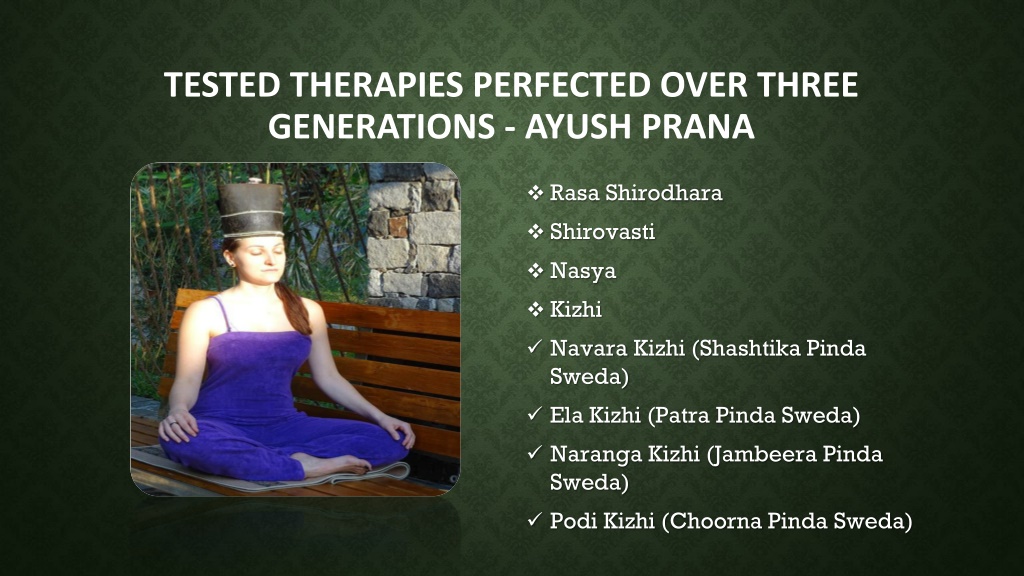 TESTED THERAPIES PERFECTED OVER THREE GENERATIONS - AYUSH PRANA

❖ Rasa Shirodhara
❖ Shirovasti
❖ Nasya
❖ Kizhi
✓ Navara Kizhi (Shashtika Pinda Sweda)
✓ Ela Kizhi (Patra Pinda Sweda)
✓ Naranga Kizhi (Jambeera Pinda Sweda)
✓ Podi Kizhi (Choorna Pinda Sweda)